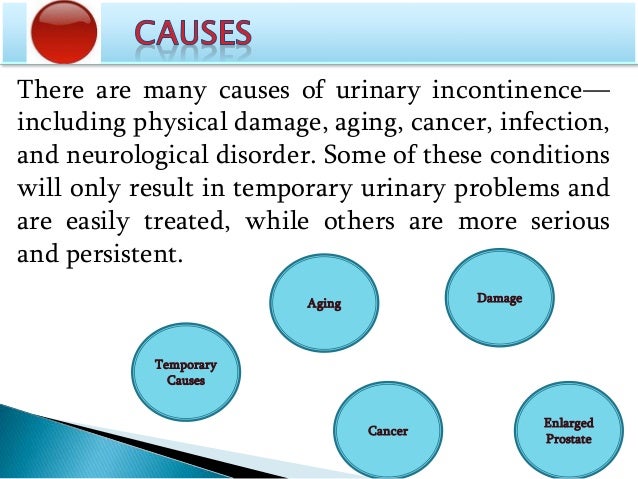 CAUSES

There are many causes of urinary incontinence—including physical damage, aging, cancer, infection, and neurological disorder. Some of these conditions will only result in temporary urinary problems and are easily treated, while others are more serious and persistent.

Aging

Damage

Temporary Causes

Cancer

Enlarged Prostate